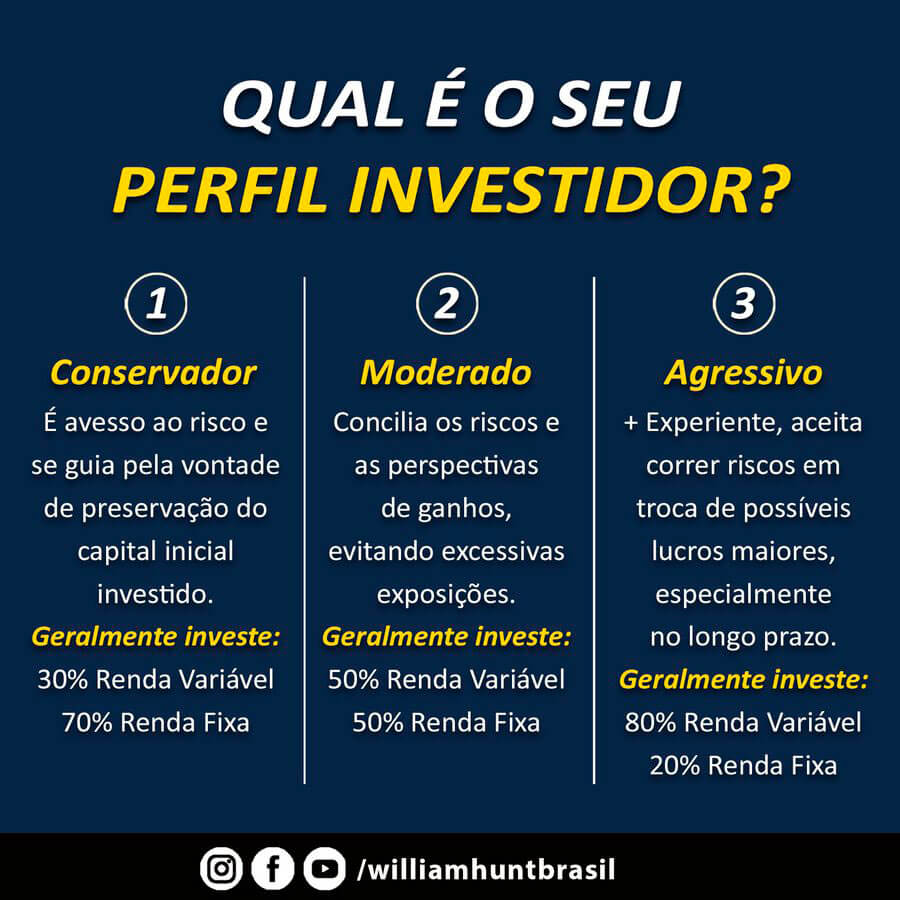 QUAL É O SEU
PERFIL INVESTIDOR?

1
Conservador
É avesso ao risco e se guia pela vontade de preservação do capital inicial investido.
Geralmente investe:
30% Renda Variável
70% Renda Fixa

2
Moderado
Concilia os riscos e as perspectivas de ganhos, evitando excessivas exposições.
Geralmente investe:
50% Renda Variável
50% Renda Fixa

3
Agressivo
+ Experiente, aceita correr riscos em troca de possíveis lucros maiores, especialmente no longo prazo.
Geralmente investe:
80% Renda Variável
20% Renda Fixa

/williamhuntbrasil